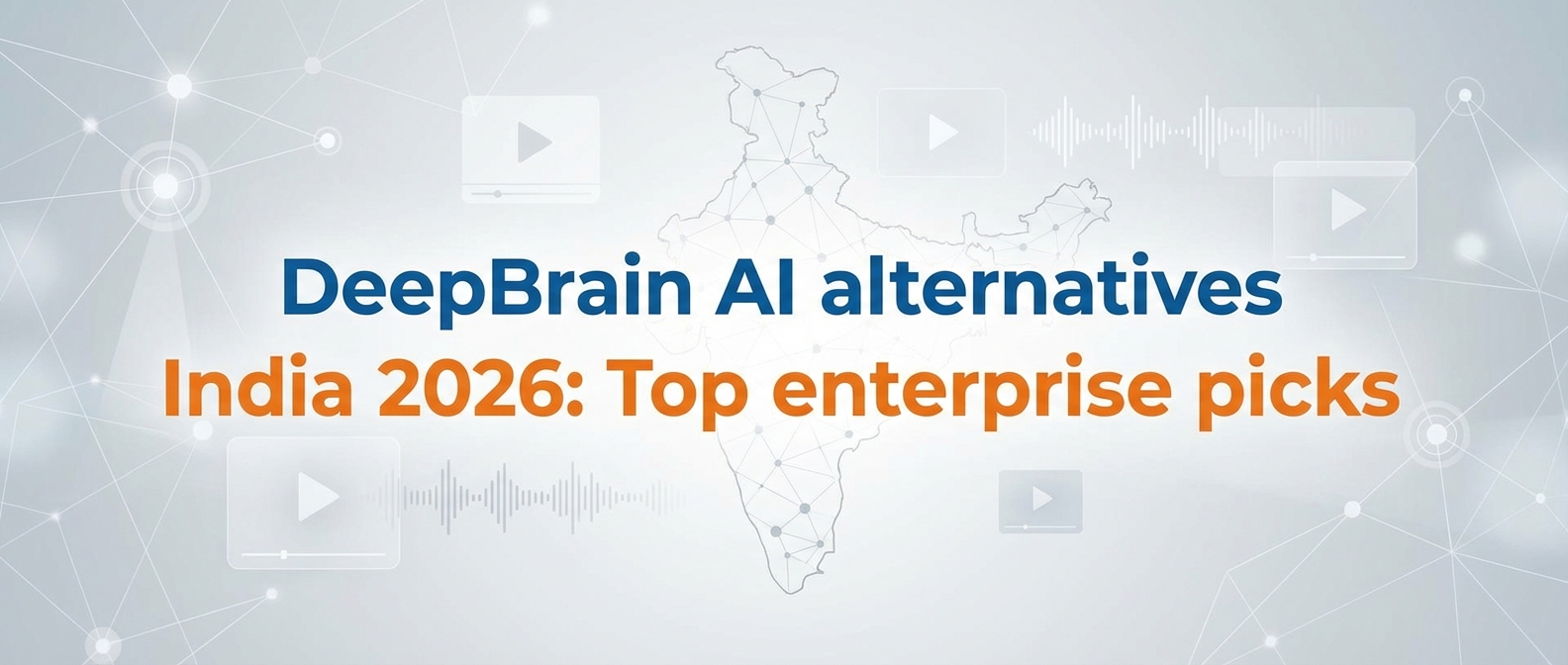 DeepBrain AI alternatives
India 2026: Top enterprise picks